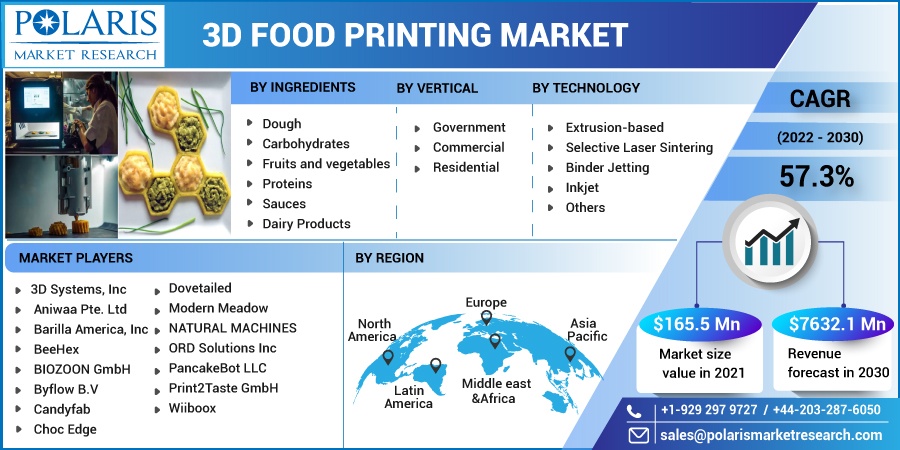 POLARIS
MARKET RESEARCH

3D FOOD PRINTING MARKET

BY INGREDIENTS
Dough
Carbohydrates
Fruits and vegetables
Proteins
Sauces
Dairy Products

BY VERTICAL
Government
Commercial
Residential

BY TECHNOLOGY
Extrusion-based
Selective Laser Sintering
Binder Jetting
Inkjet
Others

CAGR
(2022 - 2030)
57.3%

MARKET PLAYERS
3D Systems, Inc
Aniwaa Pte. Ltd
Barilla America, Inc
BeeHex
BIOZOON GmbH
Byflow B.V
Candyfab
Choc Edge
Dovetailed
Modern Meadow
NATURAL MACHINES
ORD Solutions Inc
PancakeBot LLC
Print2Taste GmbH
Wiiboox

BY REGION
North America
Europe
Asia Pacific
Latin America
Middle east &Africa

$165.5 Mn
Market size value in 2021

$7632.1 Mn
Revenue forecast in 2030

+1-929 297 9727 / +44-203-287-6050
sales@polarismarketresearch.com